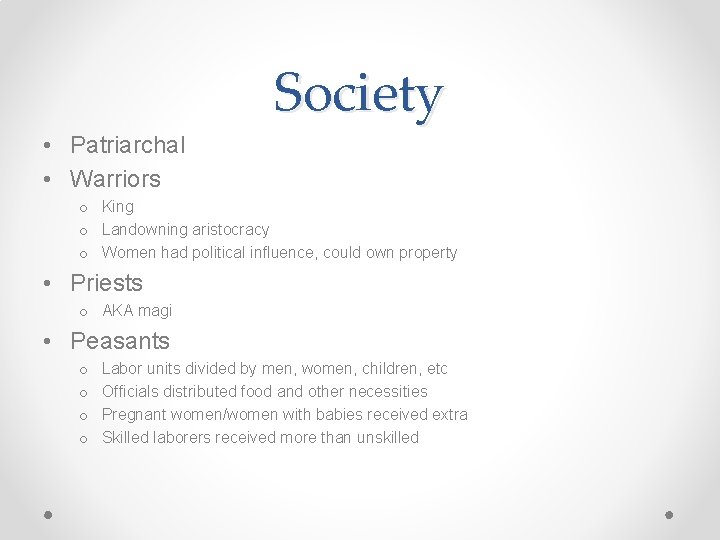 Society

• Patriarchal
• Warriors
  o King
  o Landowning aristocracy
  o Women had political influence, could own property
• Priests
  o AKA magi
• Peasants
  o Labor units divided by men, women, children, etc
  o Officials distributed food and other necessities
  o Pregnant women/women with babies received extra
  o Skilled laborers received more than unskilled